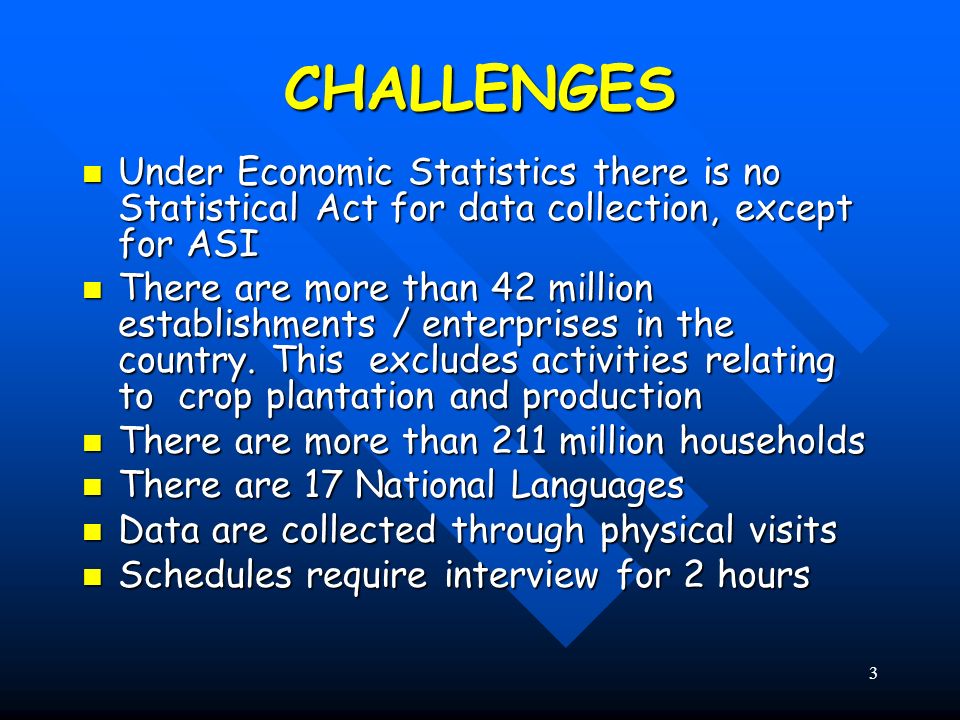 CHALLENGES

- Under Economic Statistics there is no Statistical Act for data collection, except for ASI
- There are more than 42 million establishments / enterprises in the country. This excludes activities relating to crop plantation and production
- There are more than 211 million households
- There are 17 National Languages
- Data are collected through physical visits
- Schedules require interview for 2 hours

3